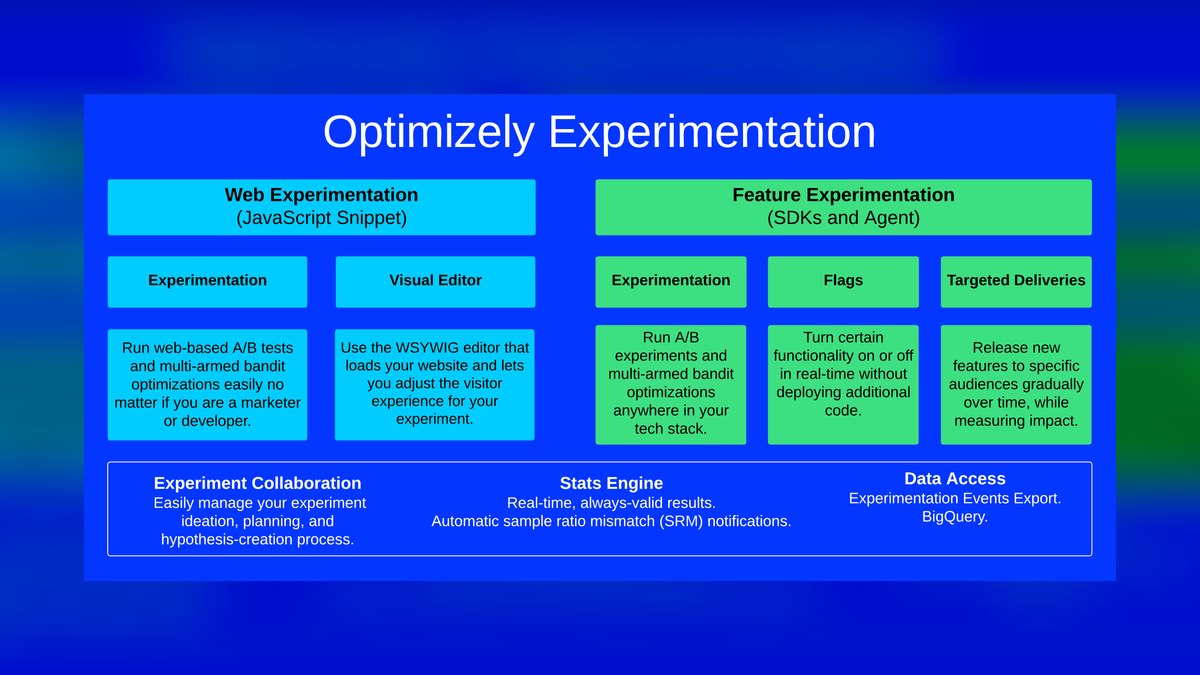 Optimizely Experimentation

Web Experimentation
(JavaScript Snippet)

Experimentation

Run web-based A/B tests and multi-armed bandit optimizations easily no matter if you are a marketer or developer.

Visual Editor

Use the WSYWIG editor that loads your website and lets you adjust the visitor experience for your experiment.

Feature Experimentation
(SDKs and Agent)

Experimentation

Run A/B experiments and multi-armed bandit optimizations anywhere in your tech stack.

Flags

Turn certain functionality on or off in real-time without deploying additional code.

Targeted Deliveries

Release new features to specific audiences gradually over time, while measuring impact.

Experiment Collaboration
Easily manage your experiment ideation, planning, and hypothesis-creation process.

Stats Engine
Real-time, always-valid results.
Automatic sample ratio mismatch (SRM) notifications.

Data Access
Experimentation Events Export.
BigQuery.